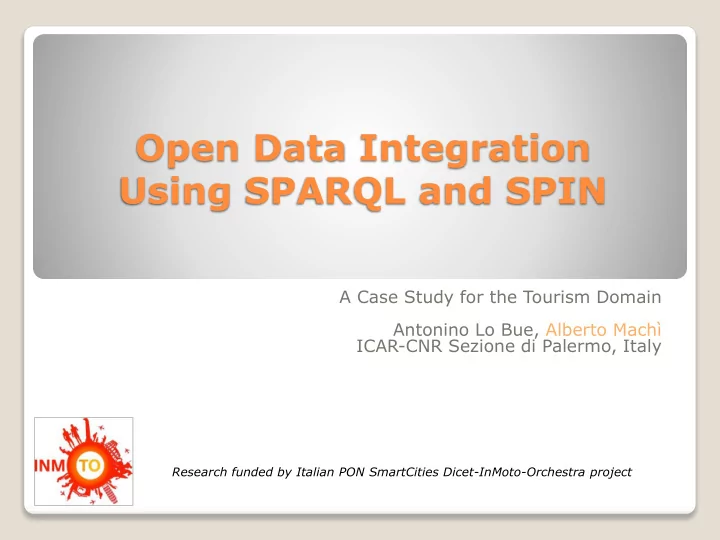 Open Data Integration Using SPARQL and SPIN

A Case Study for the Tourism Domain

Antonino Lo Bue, Alberto Machì
ICAR-CNR Sezione di Palermo, Italy

INM TO

Research funded by Italian PON SmartCities Dicet-InMoto-Orchestra project